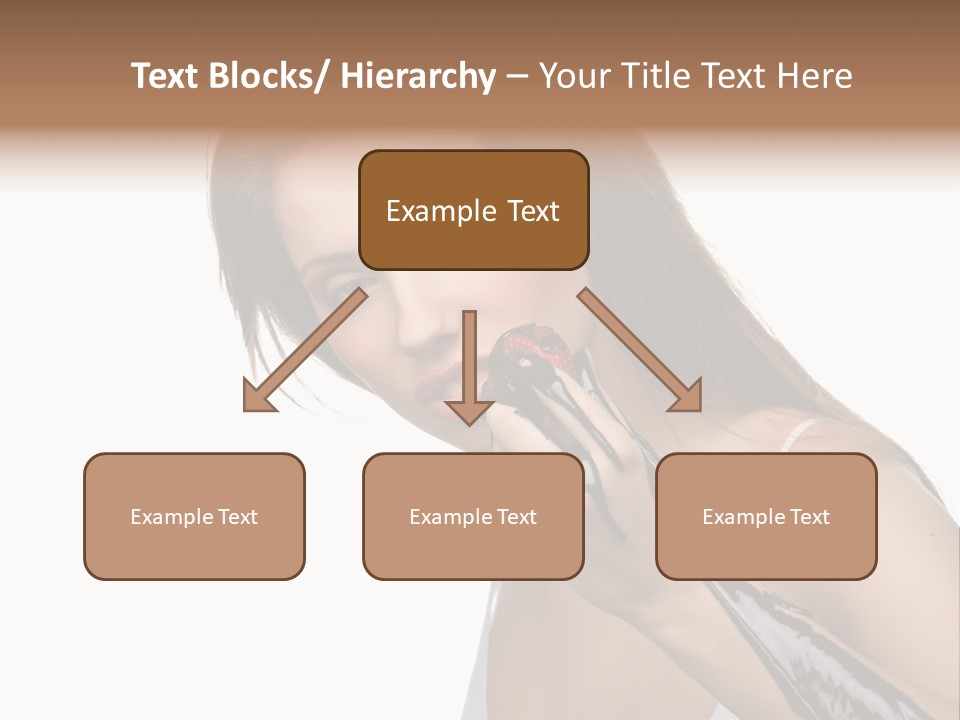 Text Blocks/ Hierarchy – Your Title Text Here

Example Text

Example Text

Example Text

Example Text